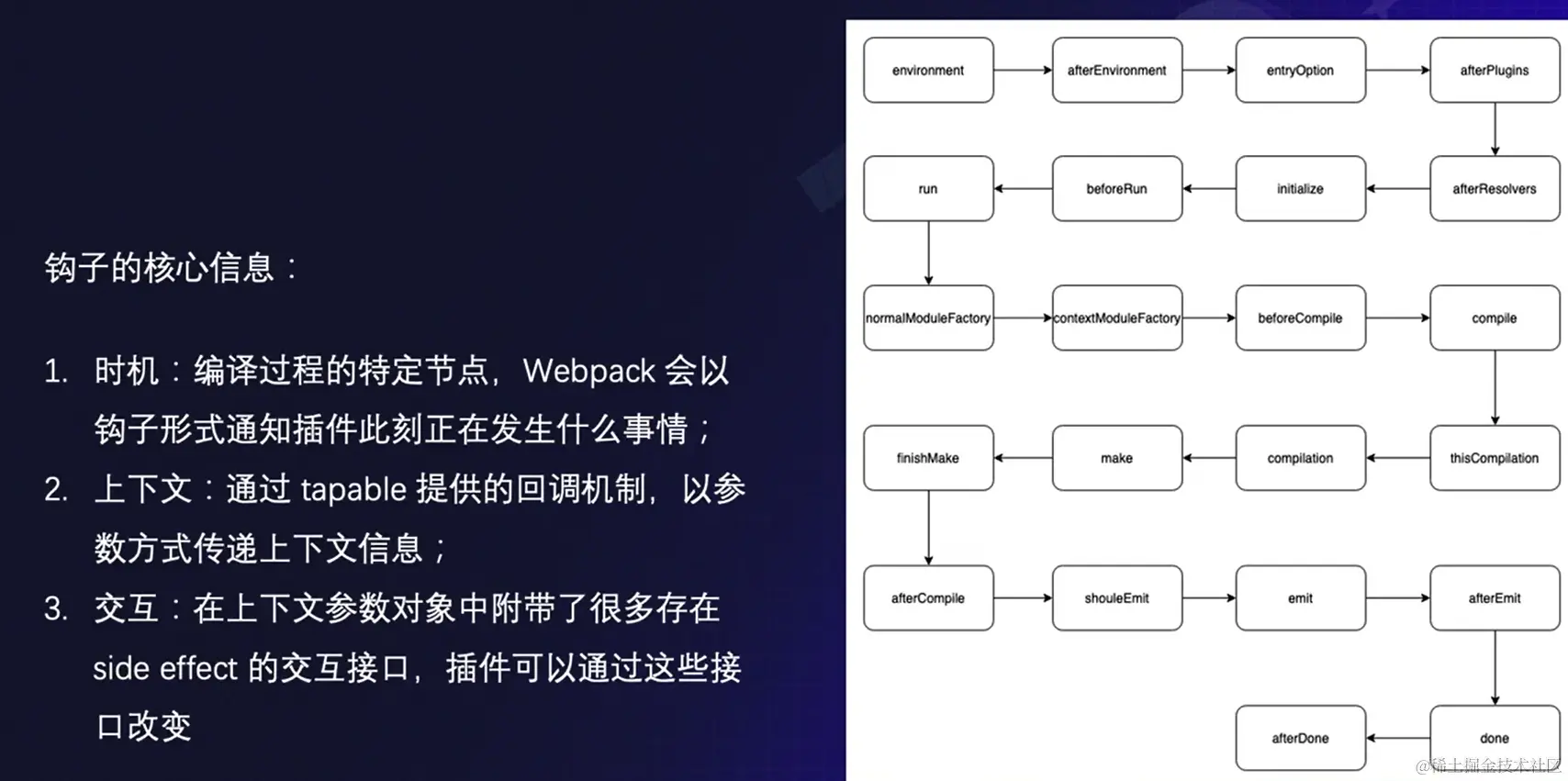 钩子的核心信息：

1. 时机：编译过程的特定节点，Webpack 会以钩子形式通知插件此刻正在发生什么事情；
2. 上下文：通过 tapable 提供的回调机制，以参数方式传递上下文信息；
3. 交互：在上下文参数对象中附带了很多存在 side effect 的交互接口，插件可以通过这些接口改变

environment
afterEnvironment
entryOption
afterPlugins
afterResolvers
initialize
beforeRun
run
normalModuleFactory
contextModuleFactory
beforeCompile
compile
thisCompilation
compilation
make
finishMake
afterCompile
shouleEmit
emit
afterEmit
done
afterDone

@稀土掘金技术社区